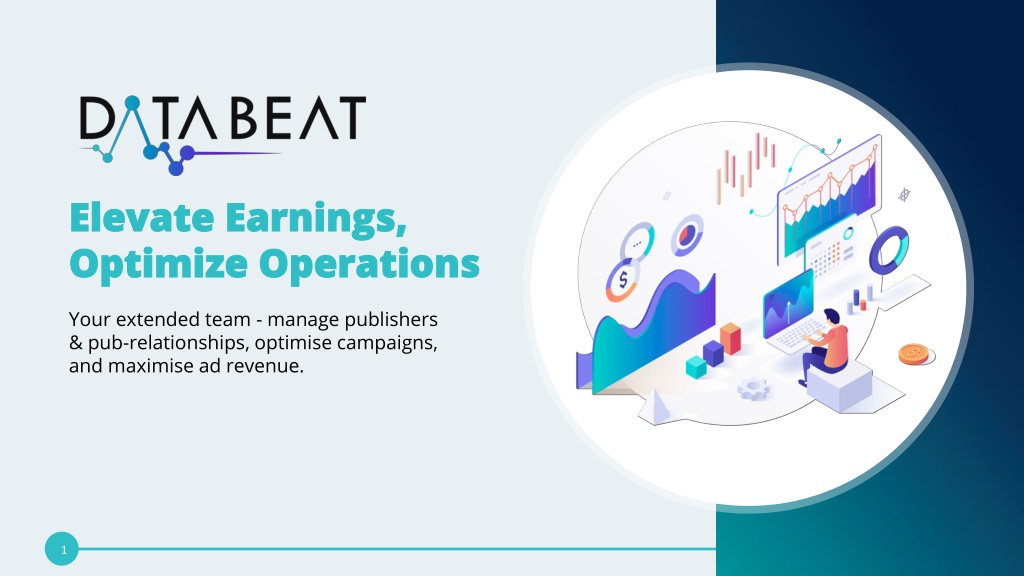 DATABEAT

Elevate Earnings, Optimize Operations

Your extended team - manage publishers & pub-relationships, optimise campaigns, and maximise ad revenue.

1